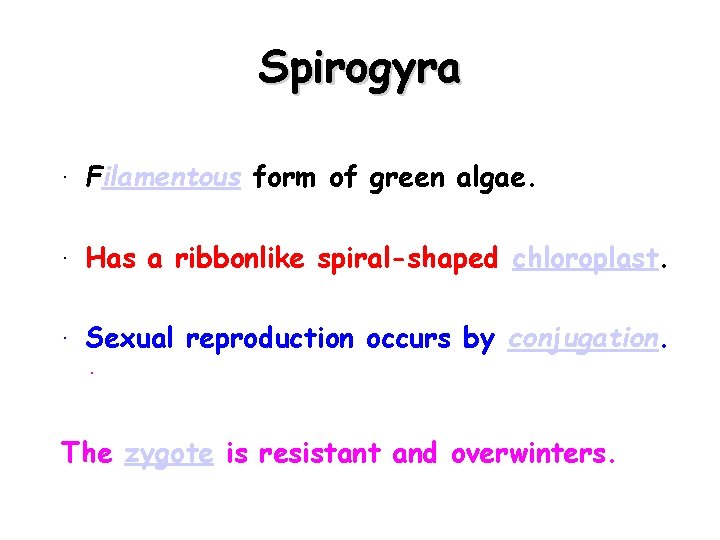 Spirogyra

· Filamentous form of green algae.

· Has a ribbonlike spiral-shaped chloroplast.

· Sexual reproduction occurs by conjugation.

The zygote is resistant and overwinters.